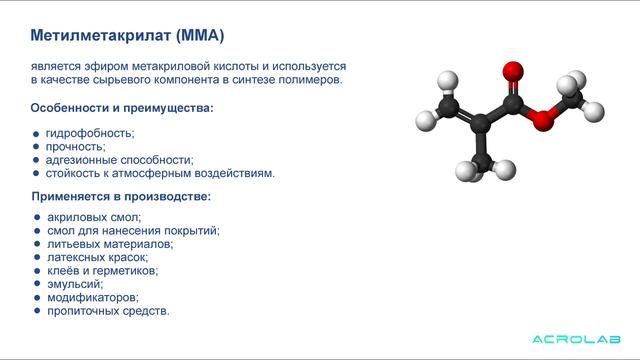 Метилметакрилат (ММА)

является эфиром метакриловой кислоты и используется в качестве сырьевого компонента в синтезе полимеров.

Особенности и преимущества:

- гидрофобность;
- прочность;
- адгезионные способности;
- стойкость к атмосферным воздействиям.

Применяется в производстве:

- акриловых смол;
- смол для нанесения покрытий;
- литьевых материалов;
- латексных красок;
- клеёв и герметиков;
- эмульсий;
- модификаторов;
- пропиточных средств.

ACROLAB